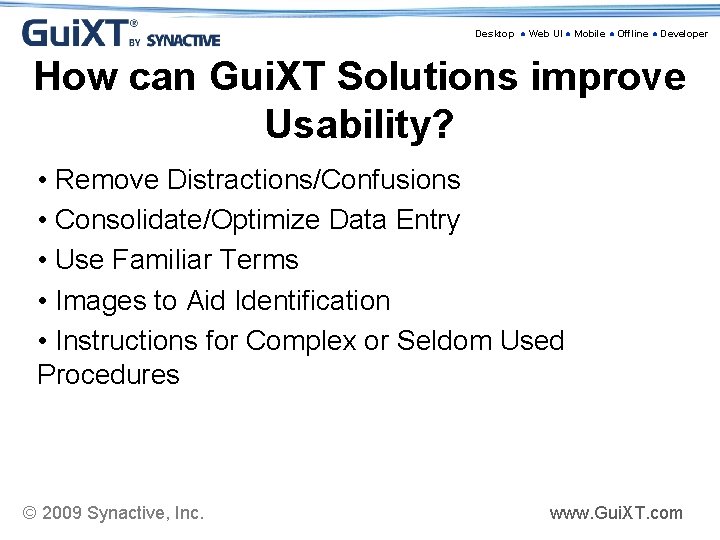 GuiXT® BY SYNACTIVE

Desktop • Web UI • Mobile • Offline • Developer

How can GuiXT Solutions improve Usability?

• Remove Distractions/Confusions

• Consolidate/Optimize Data Entry

• Use Familiar Terms

• Images to Aid Identification

• Instructions for Complex or Seldom Used Procedures

© 2009 Synactive, Inc.

www.GuiXT.com